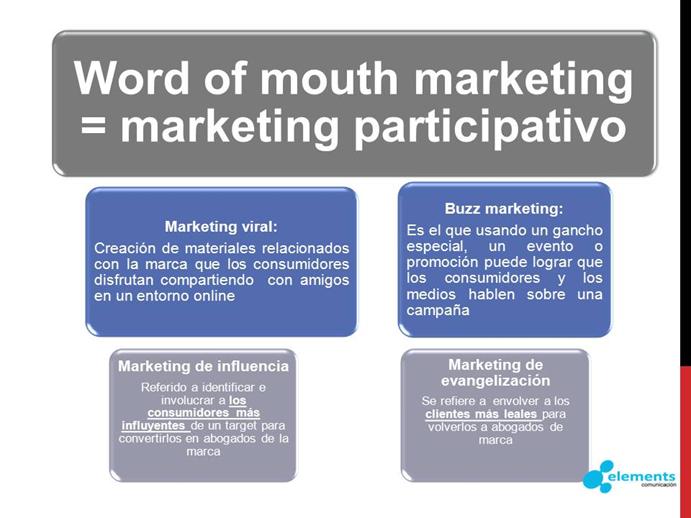 Word of mouth marketing = marketing participativo

Marketing viral:
Creación de materiales relacionados con la marca que los consumidores disfrutan compartiendo con amigos en un entorno online

Buzz marketing:
Es el que usando un gancho especial, un evento o promoción puede lograr que los consumidores y los medios hablen sobre una campaña

Marketing de influencia
Referido a identificar e involucrar a los consumidores más influyentes de un target para convertirlos en abogados de la marca

Marketing de evangelización
Se refiere a envolver a los clientes más leales para volverlos a abogados de marca

elements
comunicación